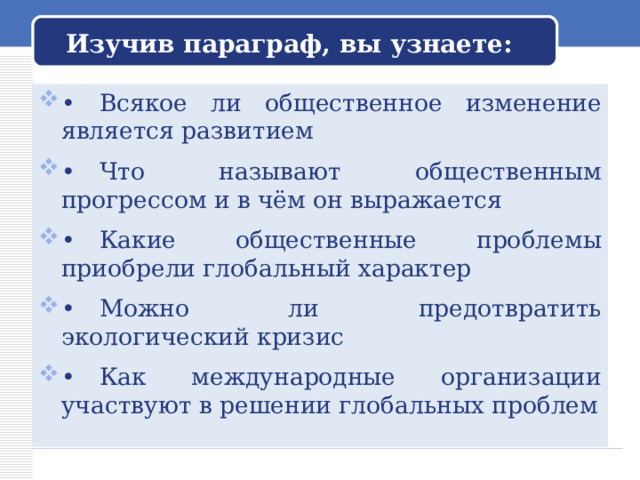 Изучив параграф, вы узнаете:

• Всякое ли общественное изменение является развитием

• Что называют общественным прогрессом и в чём он выражается

• Какие общественные проблемы приобрели глобальный характер

• Можно ли предотвратить экологический кризис

• Как международные организации участвуют в решении глобальных проблем